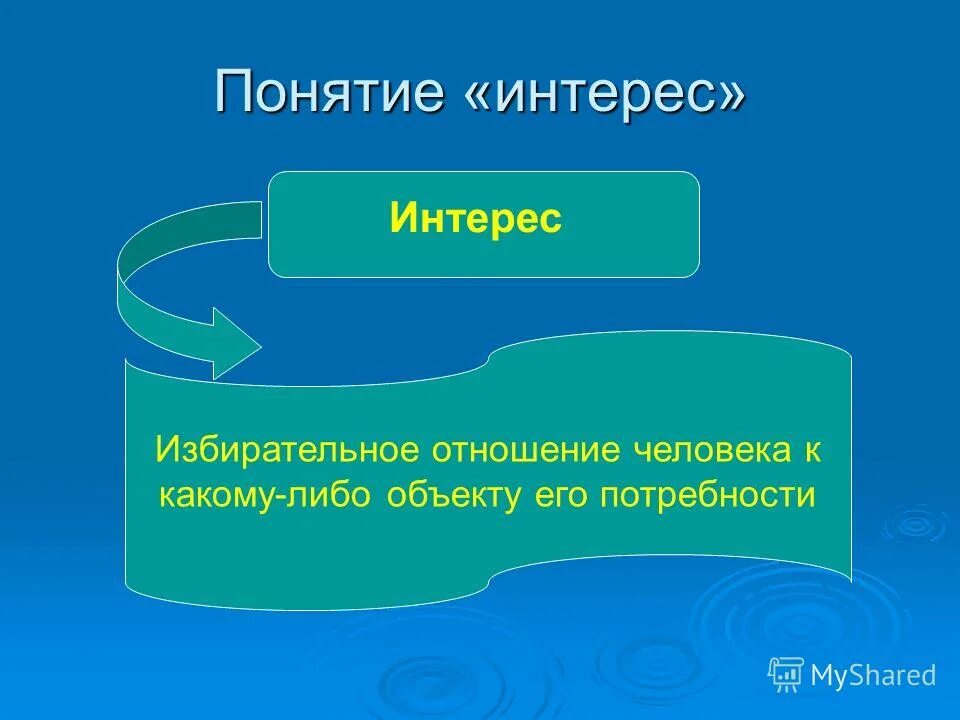 Понятие «интерес»

Интерес

Избирательное отношение человека к какому-либо объекту его потребности

MyShared